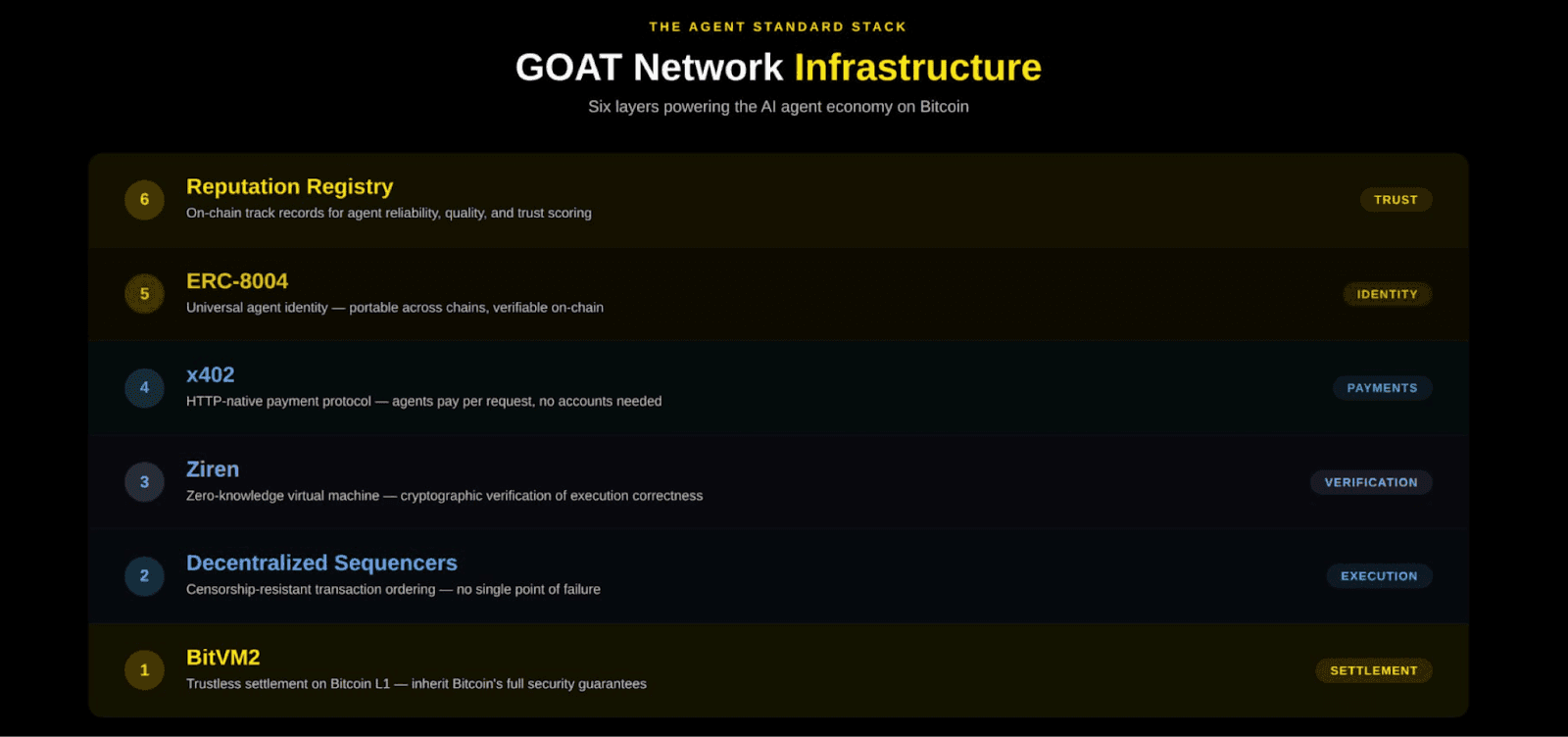 THE AGENT STANDARD STACK

GOAT Network Infrastructure

Six layers powering the AI agent economy on Bitcoin

6 Reputation Registry
On-chain track records for agent reliability, quality, and trust scoring
TRUST

5 ERC-8004
Universal agent identity — portable across chains, verifiable on-chain
IDENTITY

4 x402
HTTP-native payment protocol — agents pay per request, no accounts needed
PAYMENTS

3 Ziren
Zero-knowledge virtual machine — cryptographic verification of execution correctness
VERIFICATION

2 Decentralized Sequencers
Censorship-resistant transaction ordering — no single point of failure
EXECUTION

1 BitVM2
Trustless settlement on Bitcoin L1 — inherit Bitcoin's full security guarantees
SETTLEMENT